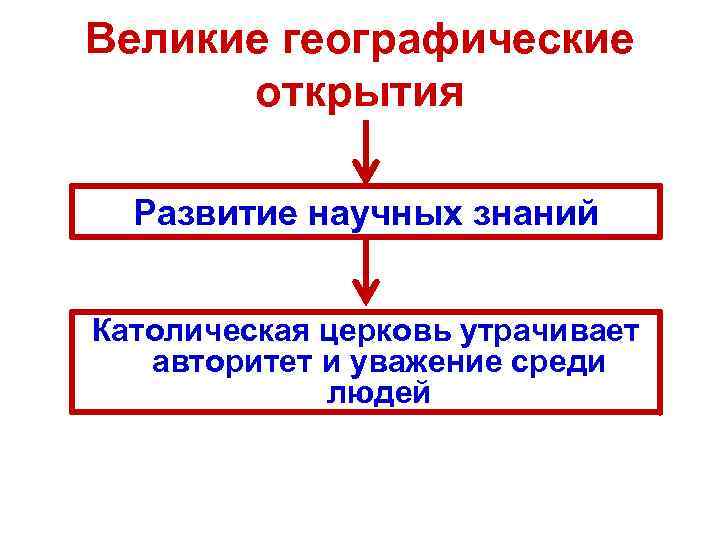 Великие географические открытия

Развитие научных знаний

Католическая церковь утрачивает авторитет и уважение среди людей